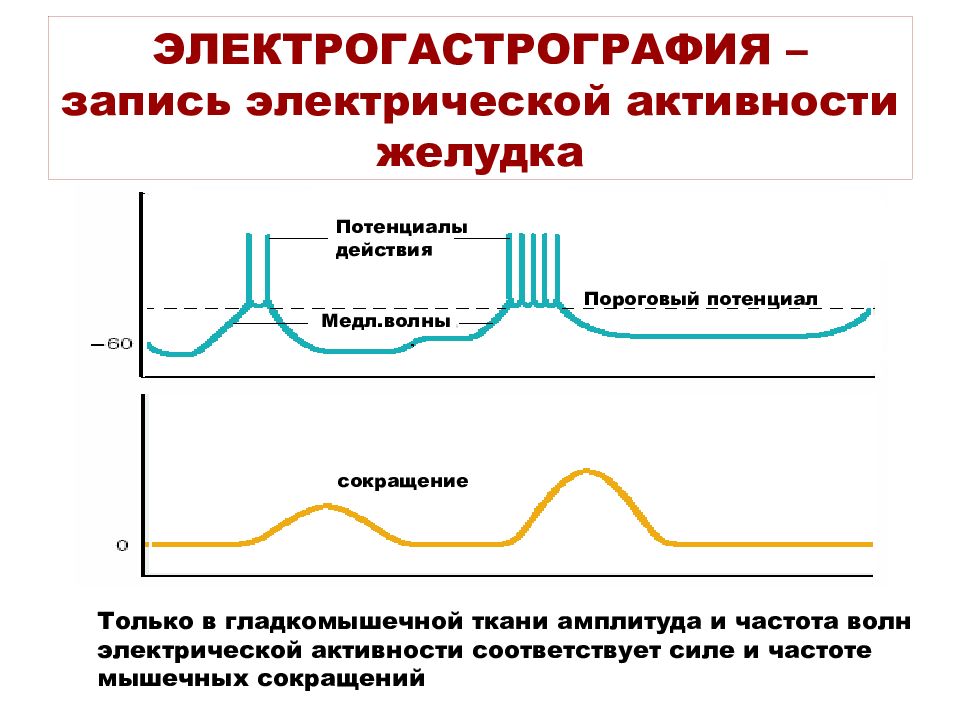 ЭЛЕКТРОГАСТРОГРАФИЯ – запись электрической активности желудка

Потенциалы действия

Пороговый потенциал

Медл.волны

–60

сокращение

0

Только в гладкомышечной ткани амплитуда и частота волн электрической активности соответствует силе и частоте мышечных сокращений